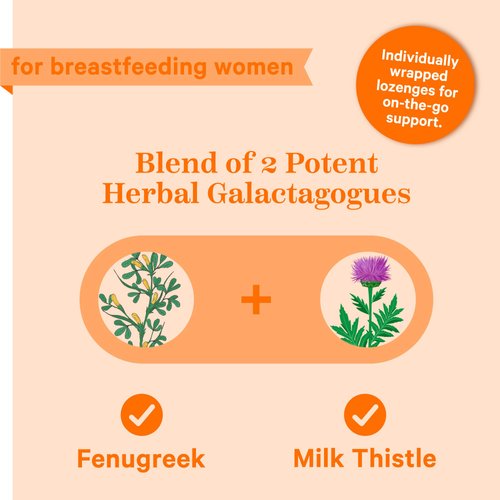 for breastfeeding women

Individually wrapped lozenges for on-the-go support.

Blend of 2 Potent Herbal Galactagogues

+

Fenugreek

Milk Thistle